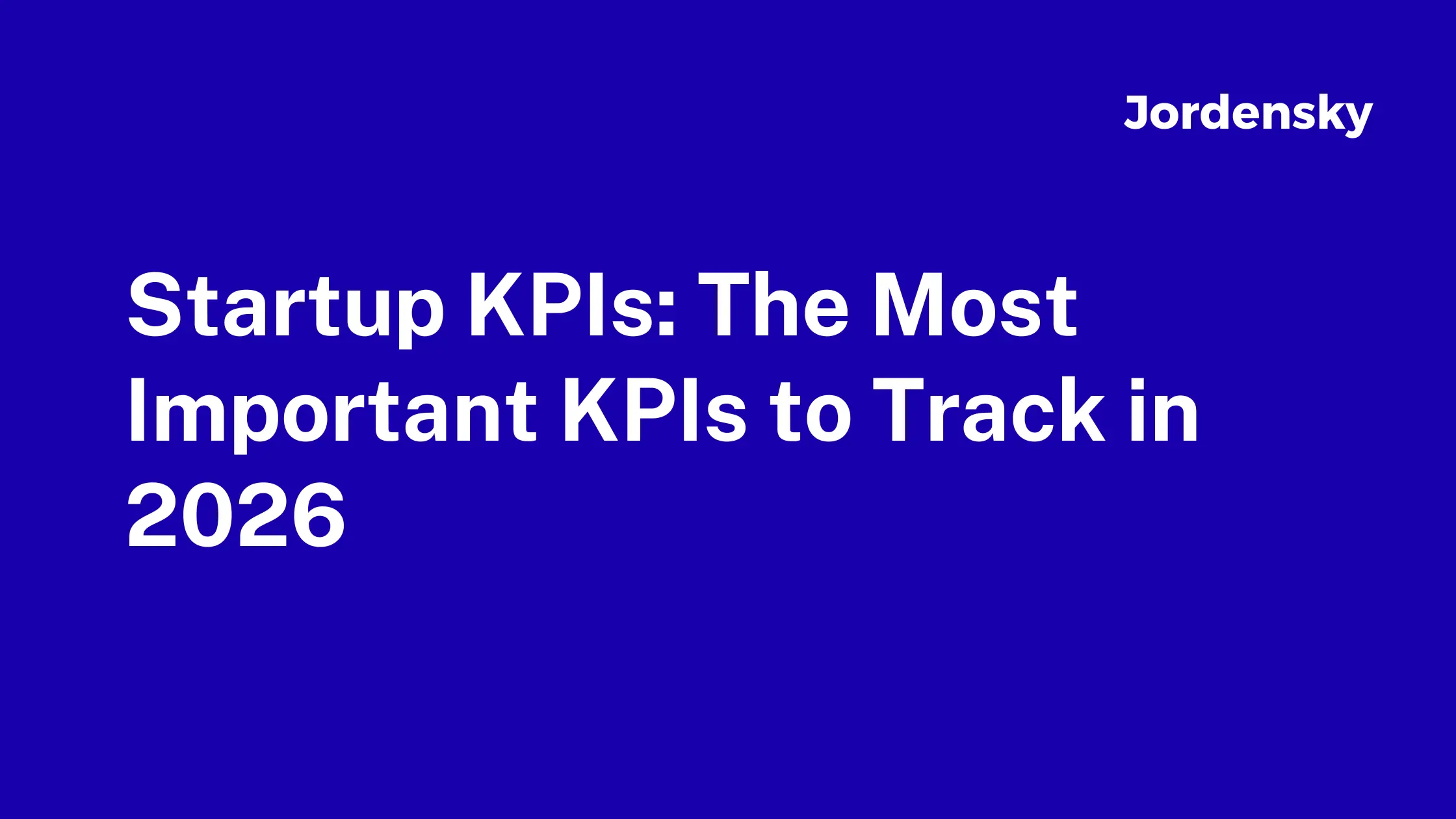 Jordensky

Startup KPIs: The Most Important KPIs to Track in 2026